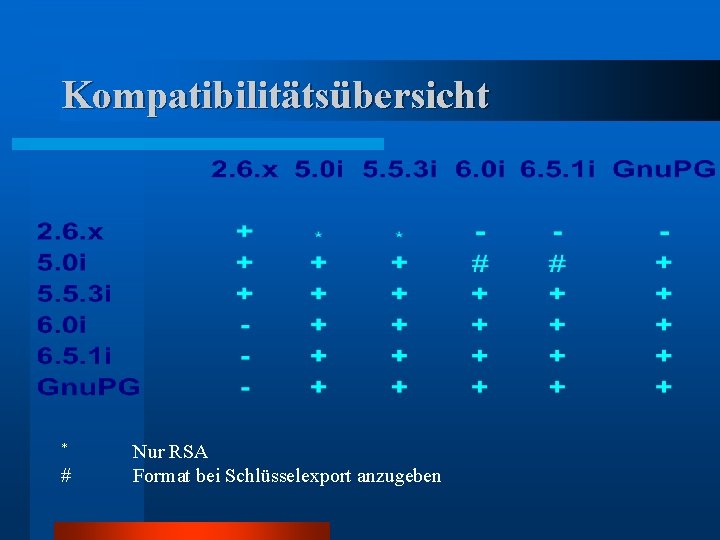 Kompatibilitätsübersicht

|  | 2.6.x | 5.0i | 5.5.3i | 6.0i | 6.5.1i | GnuPG |
|---|---|---|---|---|---|---|
| 2.6.x | + | * | * | - | - | - |
| 5.0i | + | + | + | # | # | + |
| 5.5.3i | + | + | + | + | + | + |
| 6.0i | - | + | + | + | + | + |
| 6.5.1i | - | + | + | + | + | + |
| GnuPG | - | + | + | + | + | + |

* Nur RSA
# Format bei Schlüsselexport anzugeben